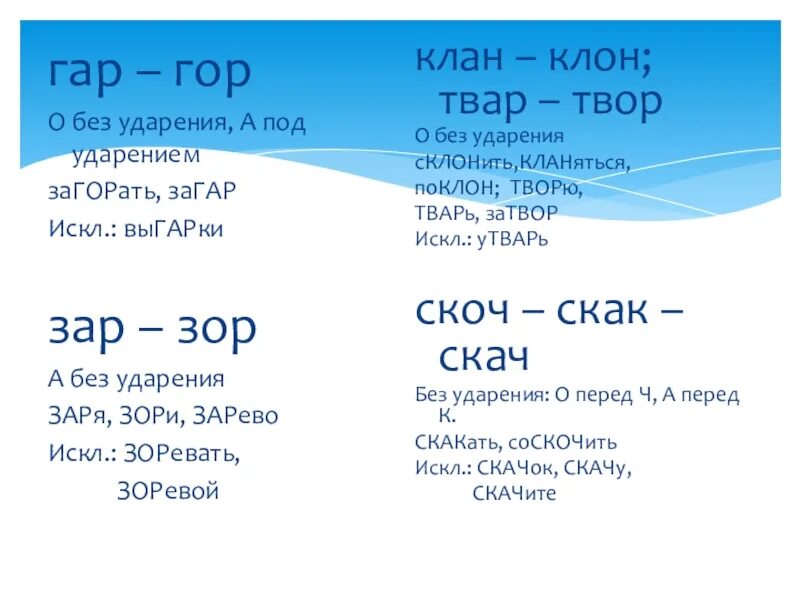 гар – гор

О без ударения, А под ударением

заГОРать, заГАР

Искл.: выГАРки

зар – зор

А без ударения

ЗАРя, ЗОРи, ЗАРево

Искл.: ЗОРевать, ЗОРевой

клан – клон; твар – твор

О без ударения

сКЛОНить,КЛАНяться, поКЛОН; ТВОРю, ТВАРь, заТВОР

Искл.: уТВАРь

скоч – скак – скач

Без ударения: О перед Ч, А перед К.

СКАКать, соСКОЧить

Искл.: СКАЧок, СКАЧу, СКАЧите